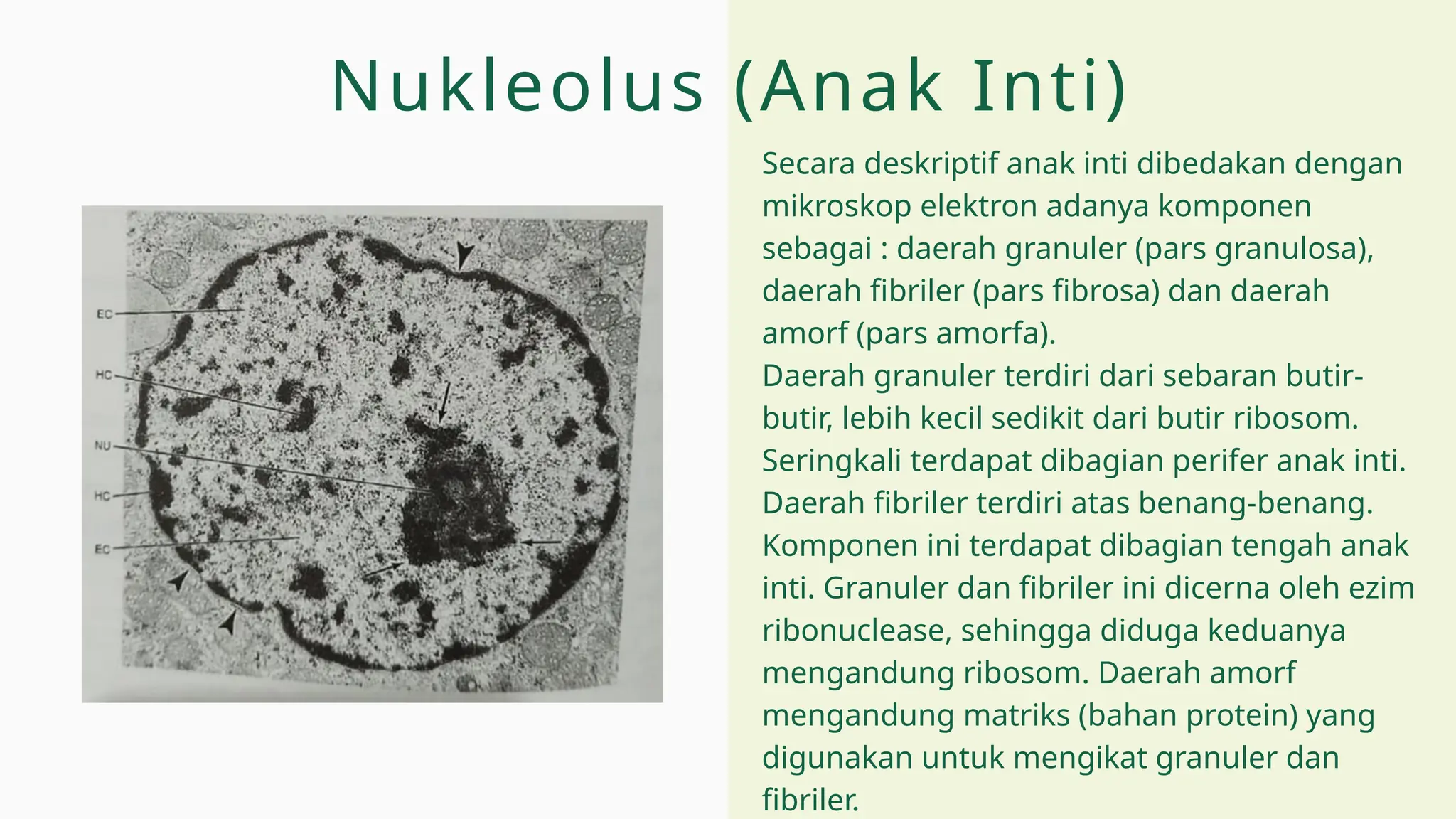 Nukleolus (Anak Inti)

EC
HC
NU
HC
EC

Secara deskriptif anak inti dibedakan dengan mikroskop elektron adanya komponen sebagai : daerah granuler (pars granulosa), daerah fibriler (pars fibrosa) dan daerah amorf (pars amorfa).
Daerah granuler terdiri dari sebaran butir-butir, lebih kecil sedikit dari butir ribosom. Seringkali terdapat dibagian perifer anak inti. Daerah fibriler terdiri atas benang-benang. Komponen ini terdapat dibagian tengah anak inti. Granuler dan fibriler ini dicerna oleh ezim ribonuclease, sehingga diduga keduanya mengandung ribosom. Daerah amorf mengandung matriks (bahan protein) yang digunakan untuk mengikat granuler dan fibriler.